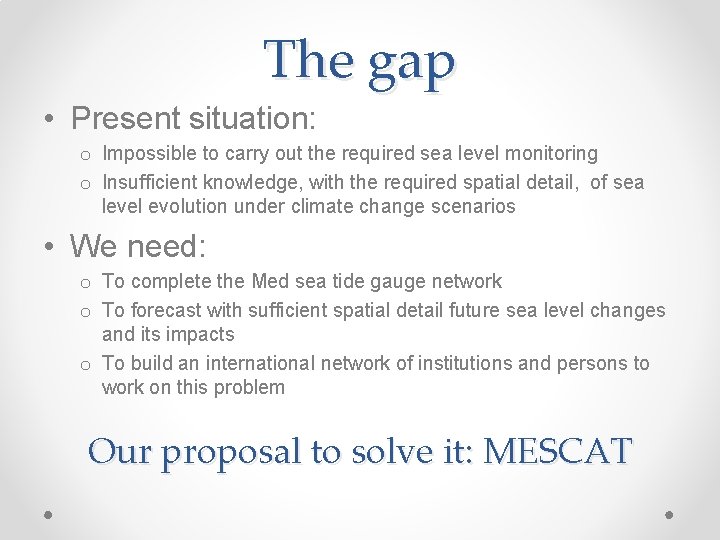 The gap

• Present situation:
  o Impossible to carry out the required sea level monitoring
  o Insufficient knowledge, with the required spatial detail, of sea level evolution under climate change scenarios

• We need:
  o To complete the Med sea tide gauge network
  o To forecast with sufficient spatial detail future sea level changes and its impacts
  o To build an international network of institutions and persons to work on this problem

Our proposal to solve it: MESCAT